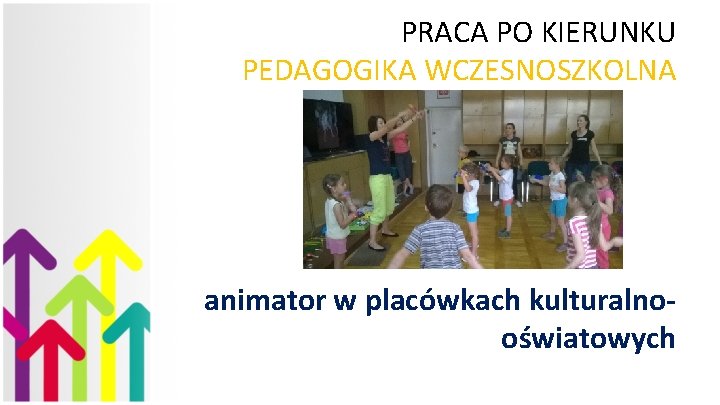 PRACA PO KIERUNKU
PEDAGOGIKA WCZESNOSZKOLNA

animator w placówkach kulturalno-oświatowych